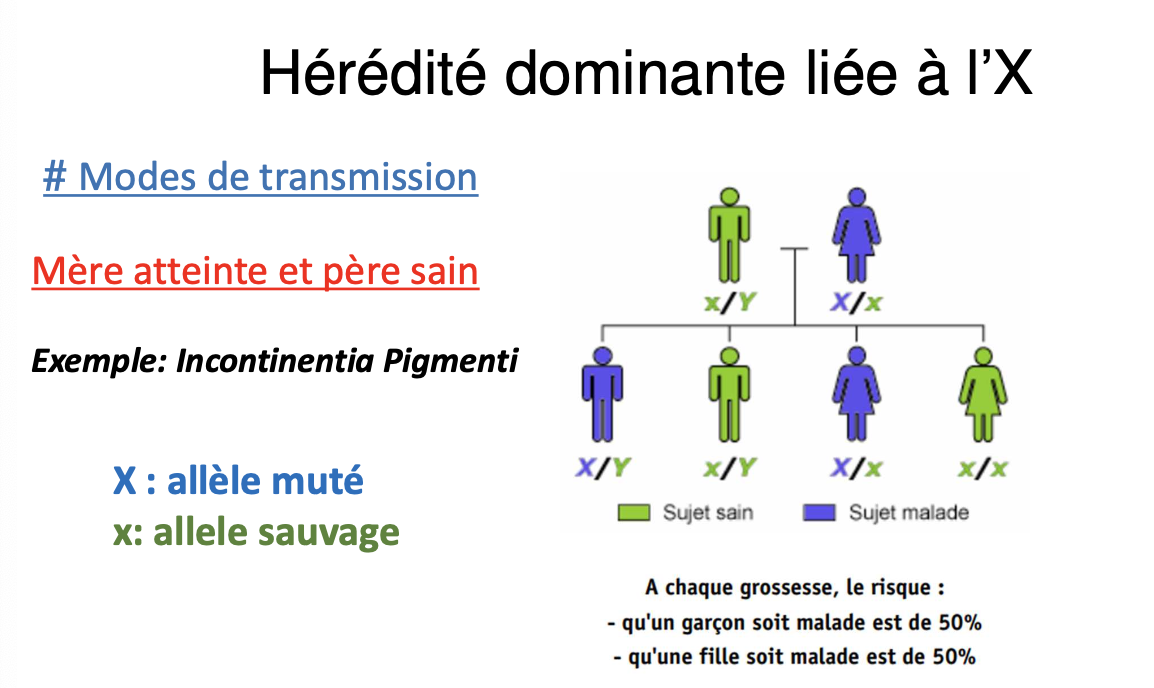 Hérédité dominante liée à l'X

# Modes de transmission

Mère atteinte et père sain

Exemple: Incontinentia Pigmenti

X : allèle muté
x: allele sauvage

x/Y X/x

X/Y x/Y X/x x/x

Sujet sain Sujet malade

A chaque grossesse, le risque :
- qu'un garçon soit malade est de 50%
- qu'une fille soit malade est de 50%